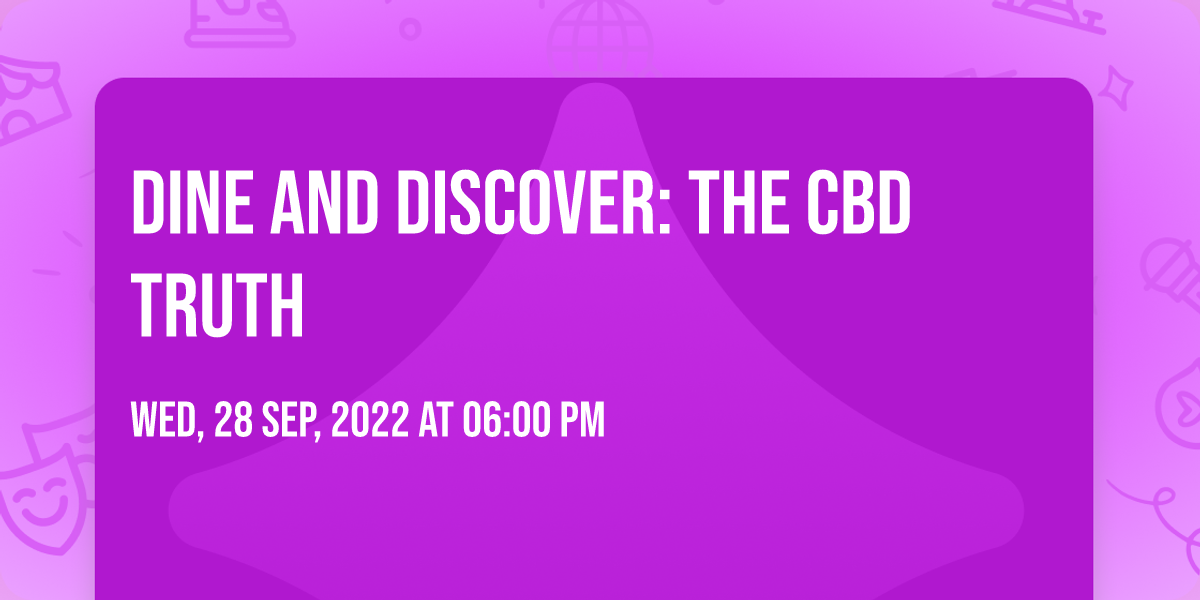 DINE AND DISCOVER: THE CBD TRUTH

WED, 28 SEP, 2022 AT 06:00 PM